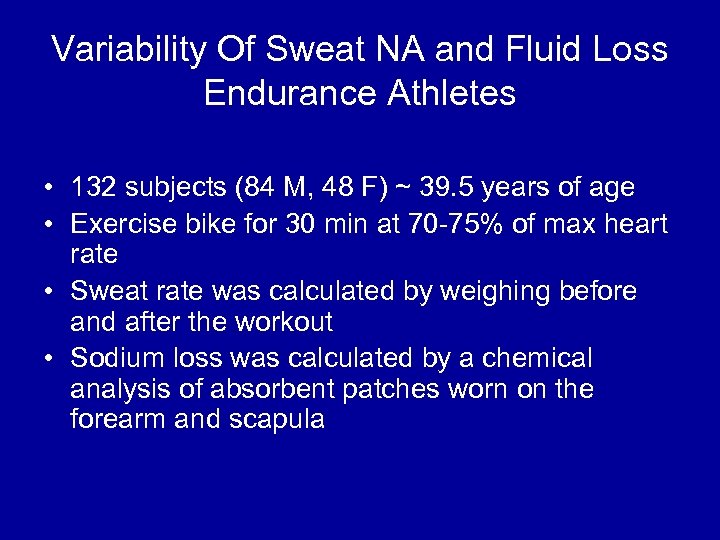 Variability Of Sweat NA and Fluid Loss Endurance Athletes

• 132 subjects (84 M, 48 F) ~ 39.5 years of age
• Exercise bike for 30 min at 70-75% of max heart rate
• Sweat rate was calculated by weighing before and after the workout
• Sodium loss was calculated by a chemical analysis of absorbent patches worn on the forearm and scapula